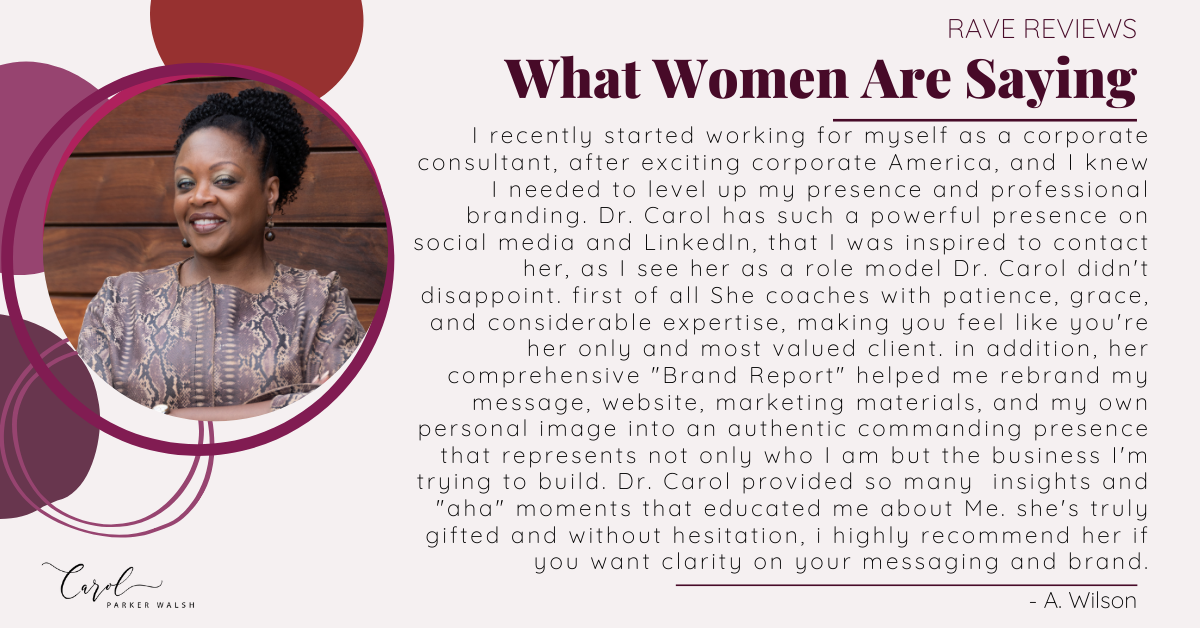 RAVE REVIEWS

What Women Are Saying

I recently started working for myself as a corporate consultant, after exciting corporate America, and I knew I needed to level up my presence and professional branding. Dr. Carol has such a powerful presence on social media and LinkedIn, that I was inspired to contact her, as I see her as a role model Dr. Carol didn't disappoint. first of all She coaches with patience, grace, and considerable expertise, making you feel like you're her only and most valued client. in addition, her comprehensive "Brand Report" helped me rebrand my message, website, marketing materials, and my own personal image into an authentic commanding presence that represents not only who I am but the business I'm trying to build. Dr. Carol provided so many insights and "aha" moments that educated me about Me. she's truly gifted and without hesitation, i highly recommend her if you want clarity on your messaging and brand.

- A. Wilson

Carol
PARKER WALSH